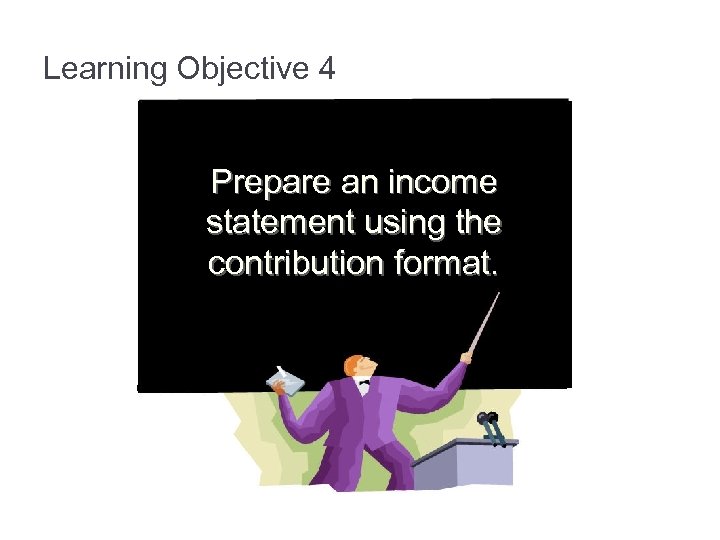 Learning Objective 4

Prepare an income statement using the contribution format.